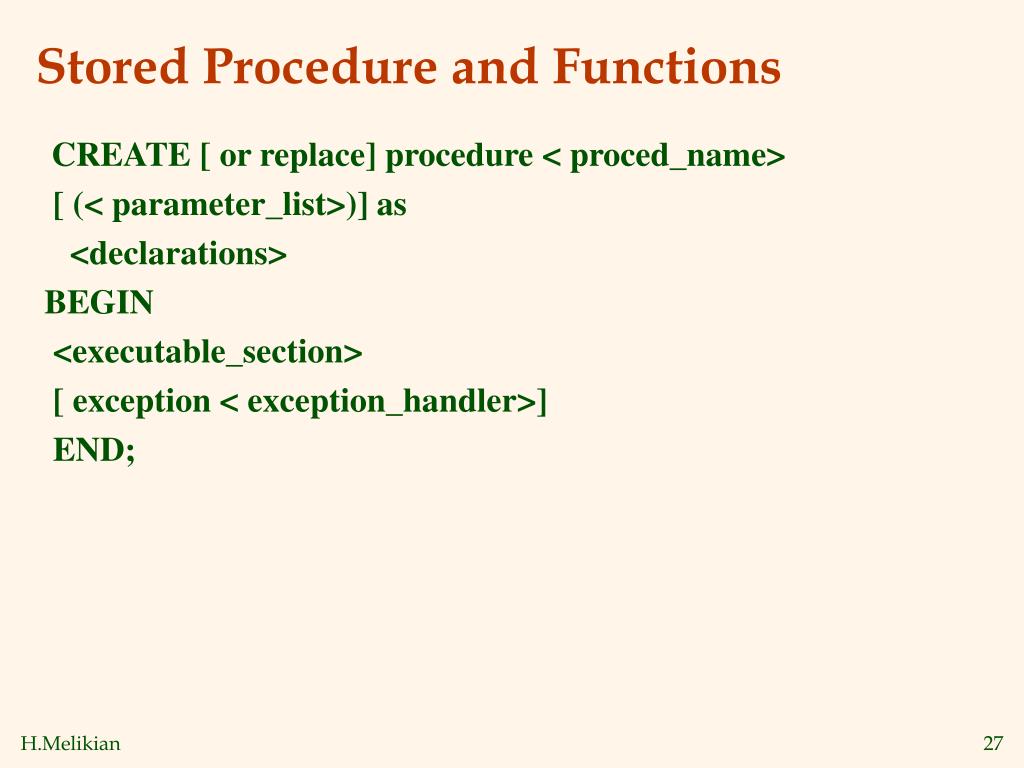 Stored Procedure and Functions

CREATE [ or replace] procedure < proced_name>
[ (< parameter_list>)] as
<declarations>
BEGIN
<executable_section>
[ exception < exception_handler>]
END;

H.Melikian

27